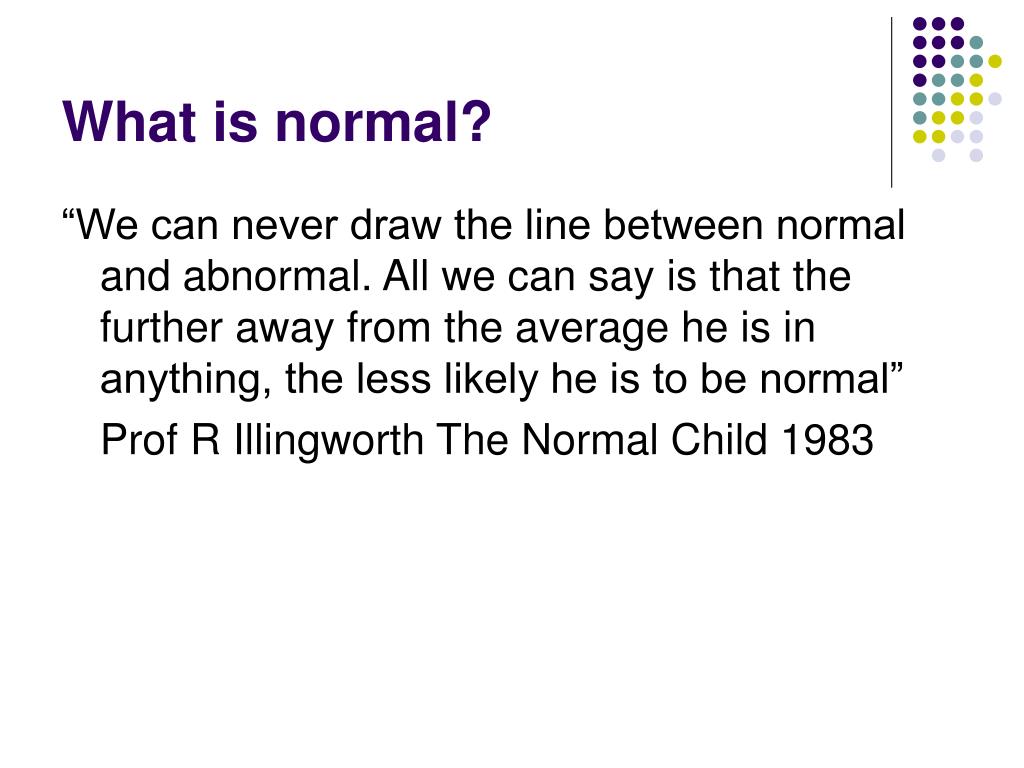 What is normal?

“We can never draw the line between normal and abnormal. All we can say is that the further away from the average he is in anything, the less likely he is to be normal”

Prof R Illingworth The Normal Child 1983